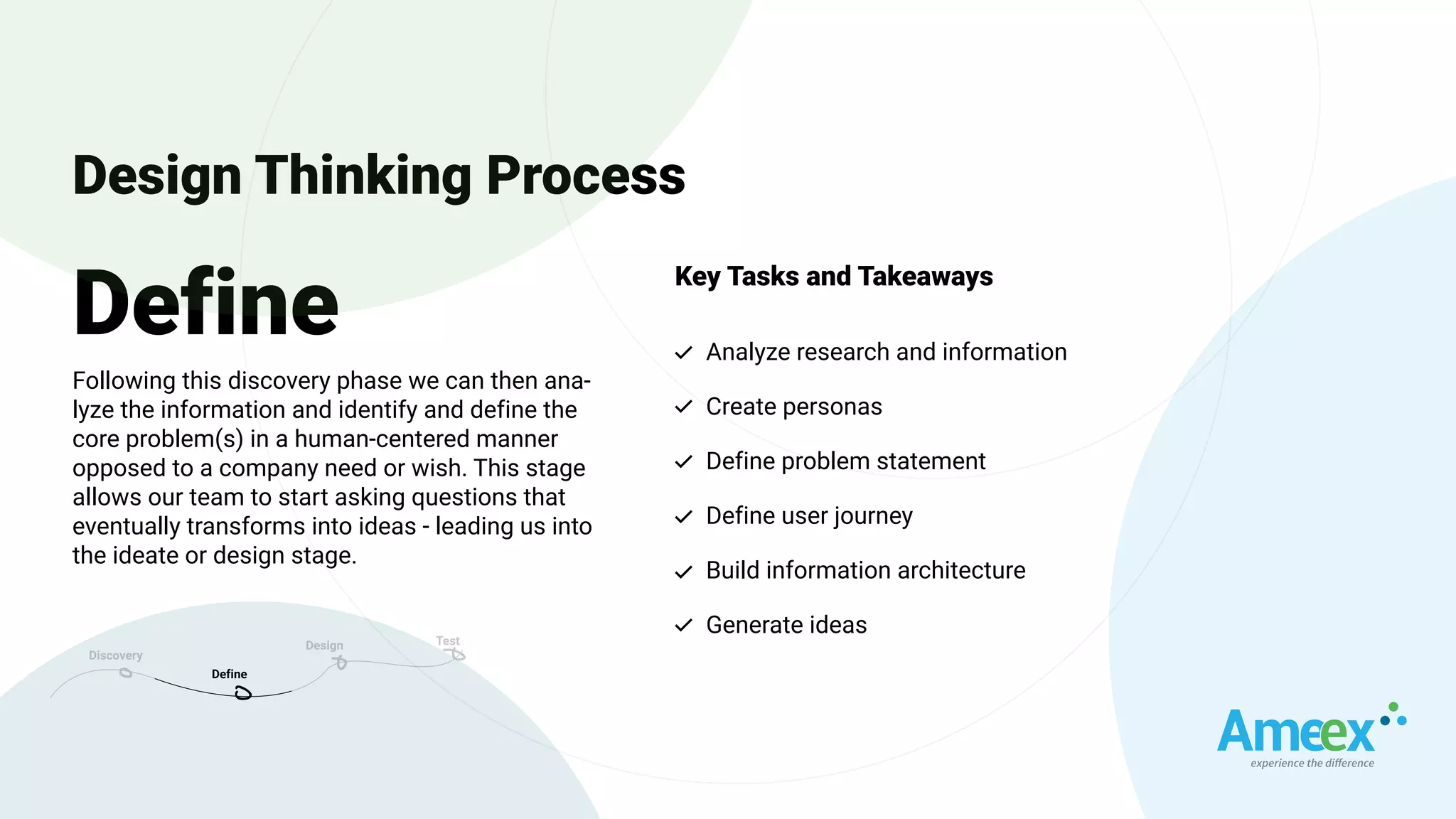 Design Thinking Process

Define

Following this discovery phase we can then analyze the information and identify and define the core problem(s) in a human-centered manner opposed to a company need or wish. This stage allows our team to start asking questions that eventually transforms into ideas - leading us into the ideate or design stage.

Discovery

Define

Design

Test

Key Tasks and Takeaways

✓ Analyze research and information

✓ Create personas

✓ Define problem statement

✓ Define user journey

✓ Build information architecture

✓ Generate ideas

Ameex

experience the difference